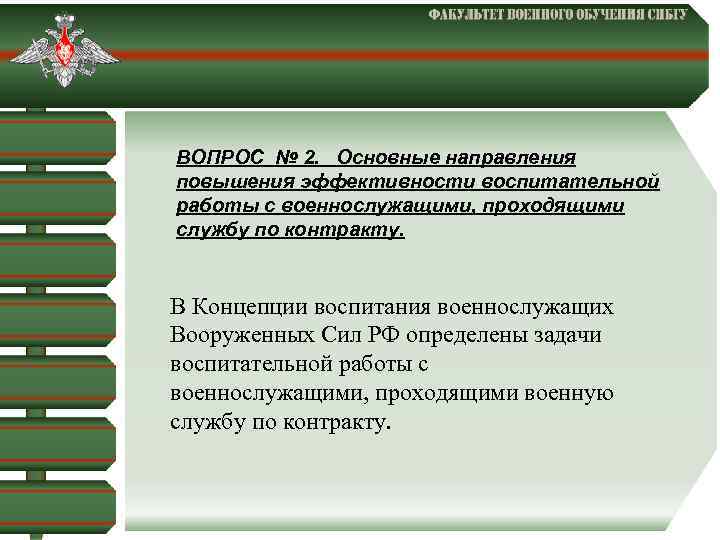 ФАКУЛЬТЕТ ВОЕННОГО ОБУЧЕНИЯ СИБГУ

ВОПРОС № 2. Основные направления повышения эффективности воспитательной работы с военнослужащими, проходящими службу по контракту.

В Концепции воспитания военнослужащих Вооруженных Сил РФ определены задачи воспитательной работы с военнослужащими, проходящими военную службу по контракту.